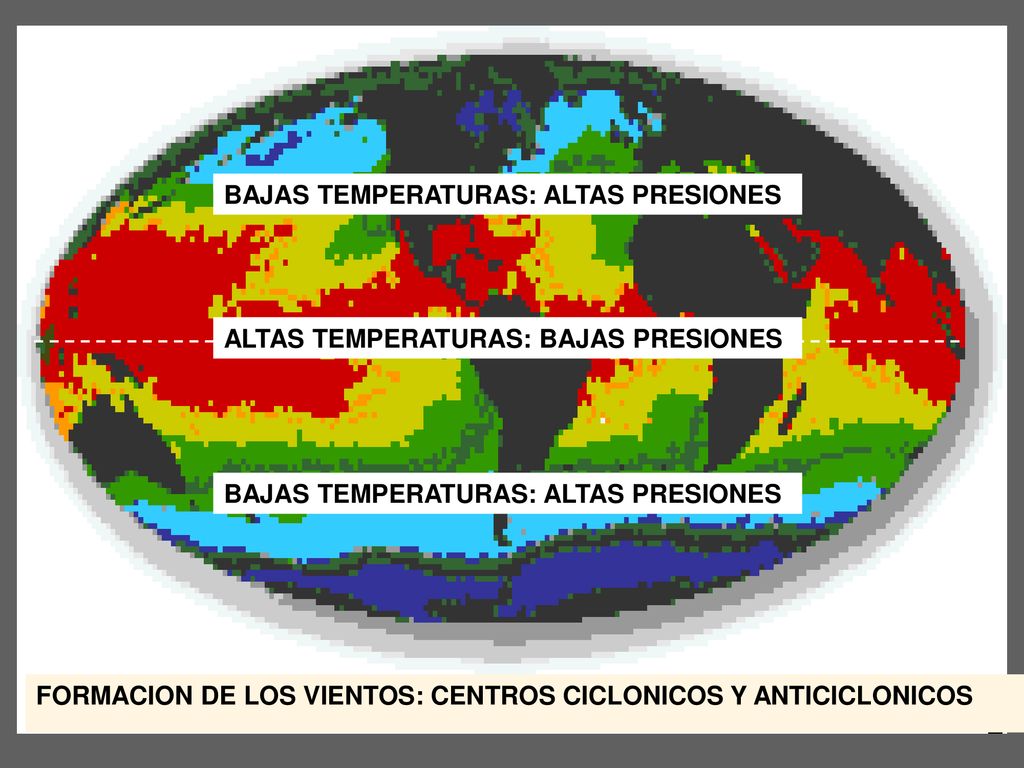 BAJAS TEMPERATURAS: ALTAS PRESIONES

ALTAS TEMPERATURAS: BAJAS PRESIONES

BAJAS TEMPERATURAS: ALTAS PRESIONES

FORMACION DE LOS VIENTOS: CENTROS CICLONICOS Y ANTICICLONICOS